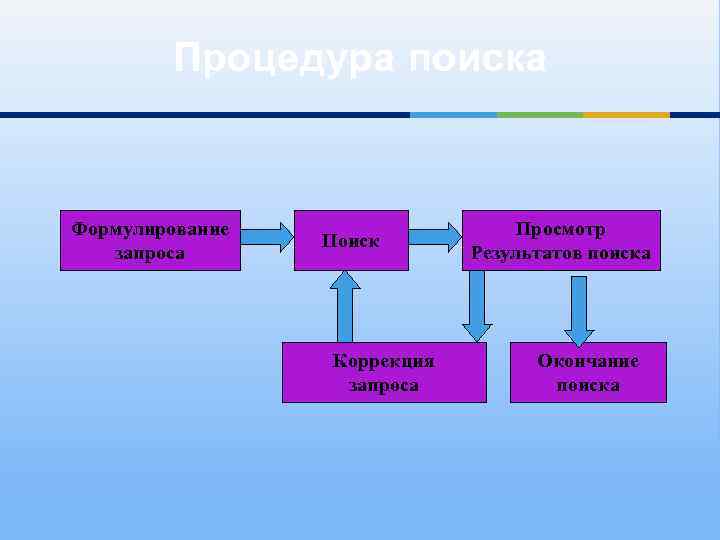 Процедура поиска

Формулирование запроса

Поиск

Просмотр Результатов поиска

Коррекция запроса

Окончание поиска